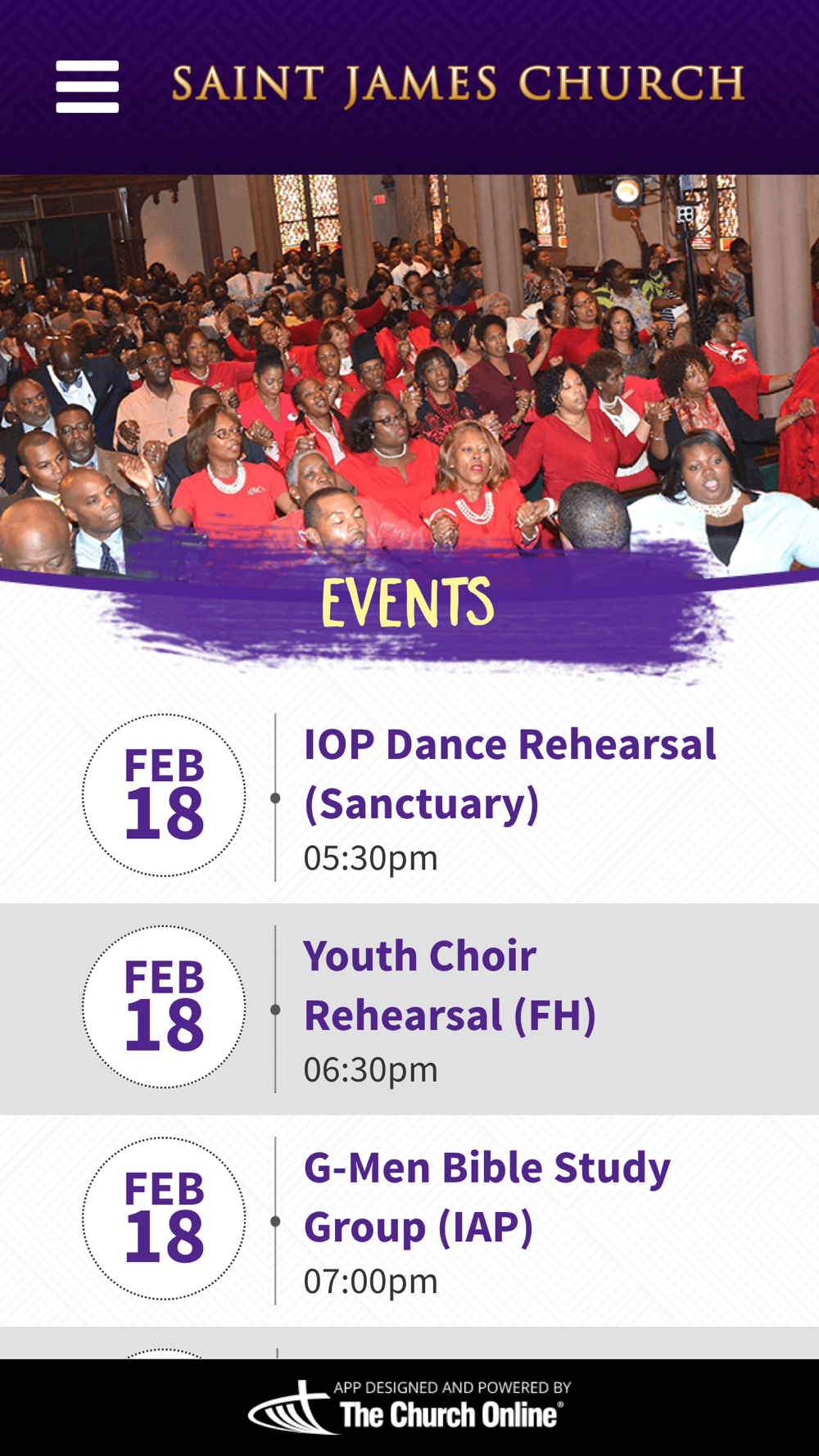 SAINT JAMES CHURCH

EVENTS

FEB 18

IOP Dance Rehearsal (Sanctuary)

05:30pm

FEB 18

Youth Choir Rehearsal (FH)

06:30pm

FEB 18

G-Men Bible Study Group (IAP)

07:00pm

APP DESIGNED AND POWERED BY
The Church Online®